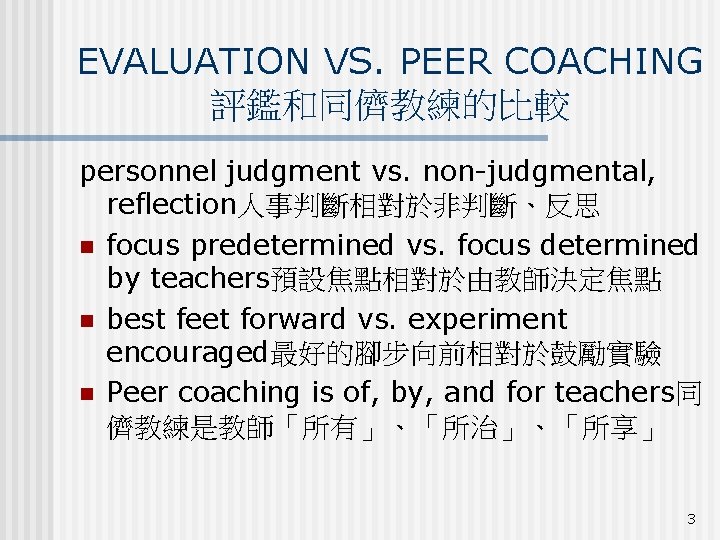 EVALUATION VS. PEER COACHING
評鑑和同儕教練的比較

personnel judgment vs. non-judgmental, reflection人事判斷相對於非判斷、反思

- focus predetermined vs. focus determined by teachers預設焦點相對於由教師決定焦點
- best feet forward vs. experiment encouraged最好的腳步向前相對於鼓勵實驗
- Peer coaching is of, by, and for teachers同儕教練是教師「所有」、「所治」、「所享」

3